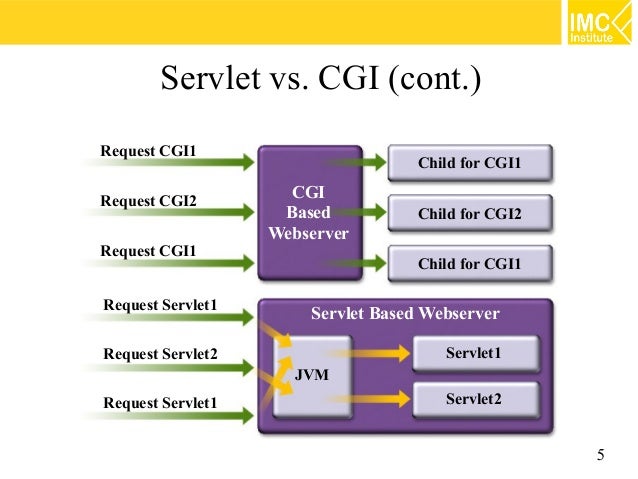 IMC Institute

Servlet vs. CGI (cont.)

Request CGI1

Request CGI2

Request CGI1

CGI Based Webserver

Child for CGI1

Child for CGI2

Child for CGI1

Request Servlet1

Request Servlet2

Request Servlet1

Servlet Based Webserver

JVM

Servlet1

Servlet2

5